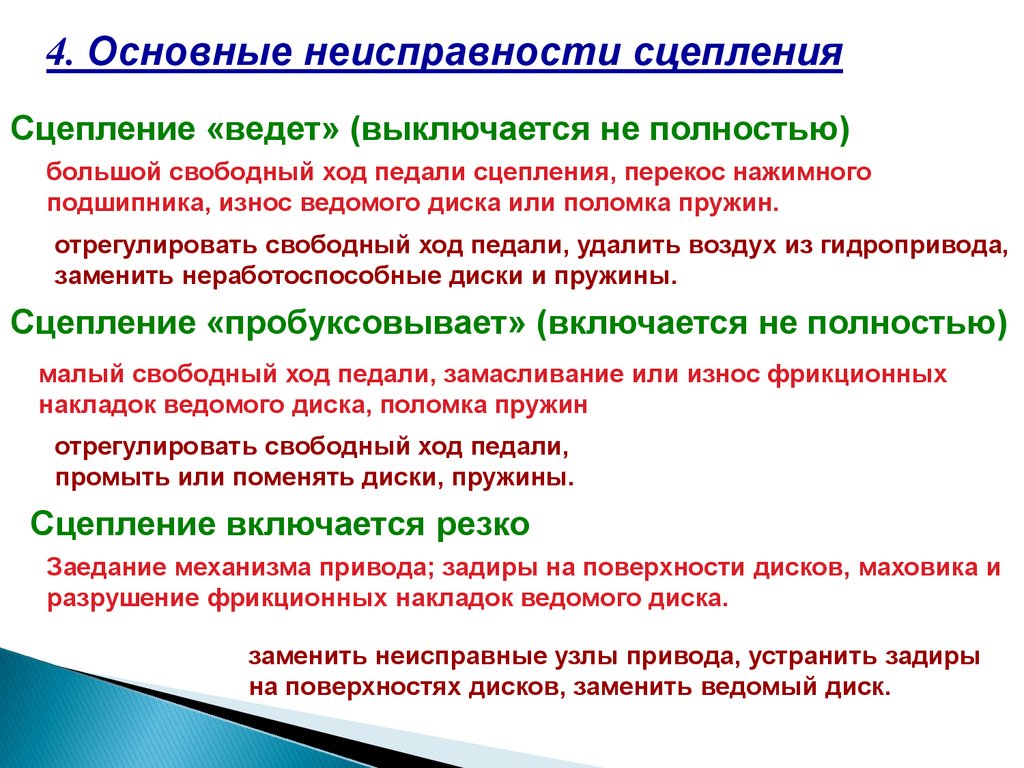 4. Основные неисправности сцепления

Сцепление «ведет» (выключается не полностью)

большой свободный ход педали сцепления, перекос нажимного подшипника, износ ведомого диска или поломка пружин.

отрегулировать свободный ход педали, удалить воздух из гидропривода, заменить неработоспособные диски и пружины.

Сцепление «пробуксовывает» (включается не полностью)

малый свободный ход педали, замасливание или износ фрикционных накладок ведомого диска, поломка пружин

отрегулировать свободный ход педали, промыть или поменять диски, пружины.

Сцепление включается резко

Заедание механизма привода; задиры на поверхности дисков, маховика и разрушение фрикционных накладок ведомого диска.

заменить неисправные узлы привода, устранить задиры на поверхностях дисков, заменить ведомый диск.